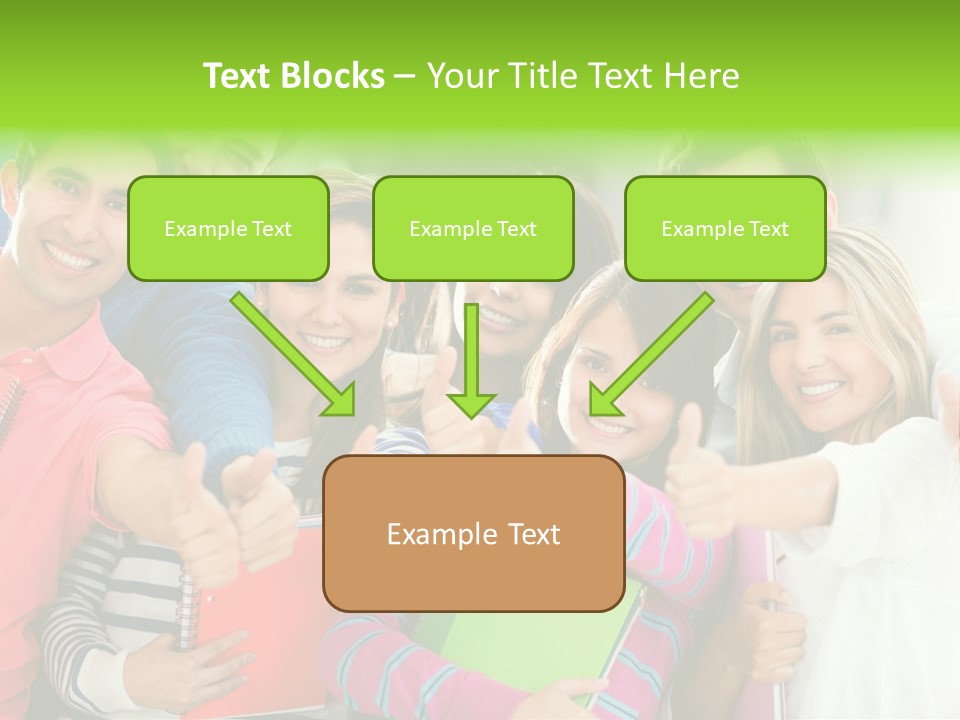 Text Blocks – Your Title Text Here

Example Text

Example Text

Example Text

Example Text